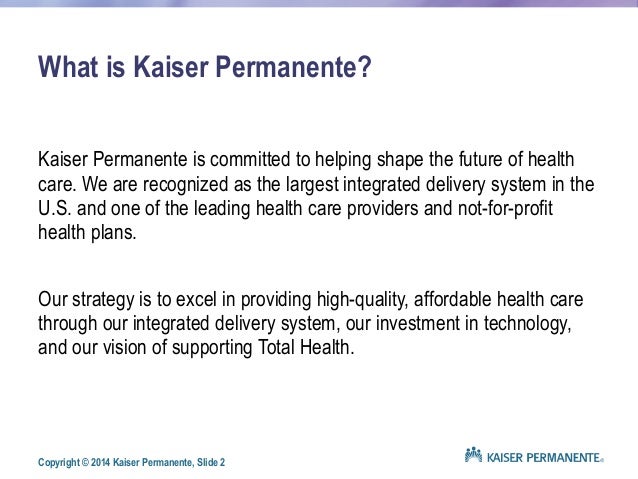 What is Kaiser Permanente?

Kaiser Permanente is committed to helping shape the future of health care. We are recognized as the largest integrated delivery system in the U.S. and one of the leading health care providers and not-for-profit health plans.

Our strategy is to excel in providing high-quality, affordable health care through our integrated delivery system, our investment in technology, and our vision of supporting Total Health.

Copyright © 2014 Kaiser Permanente, Slide 2

KAISER PERMANENTE®